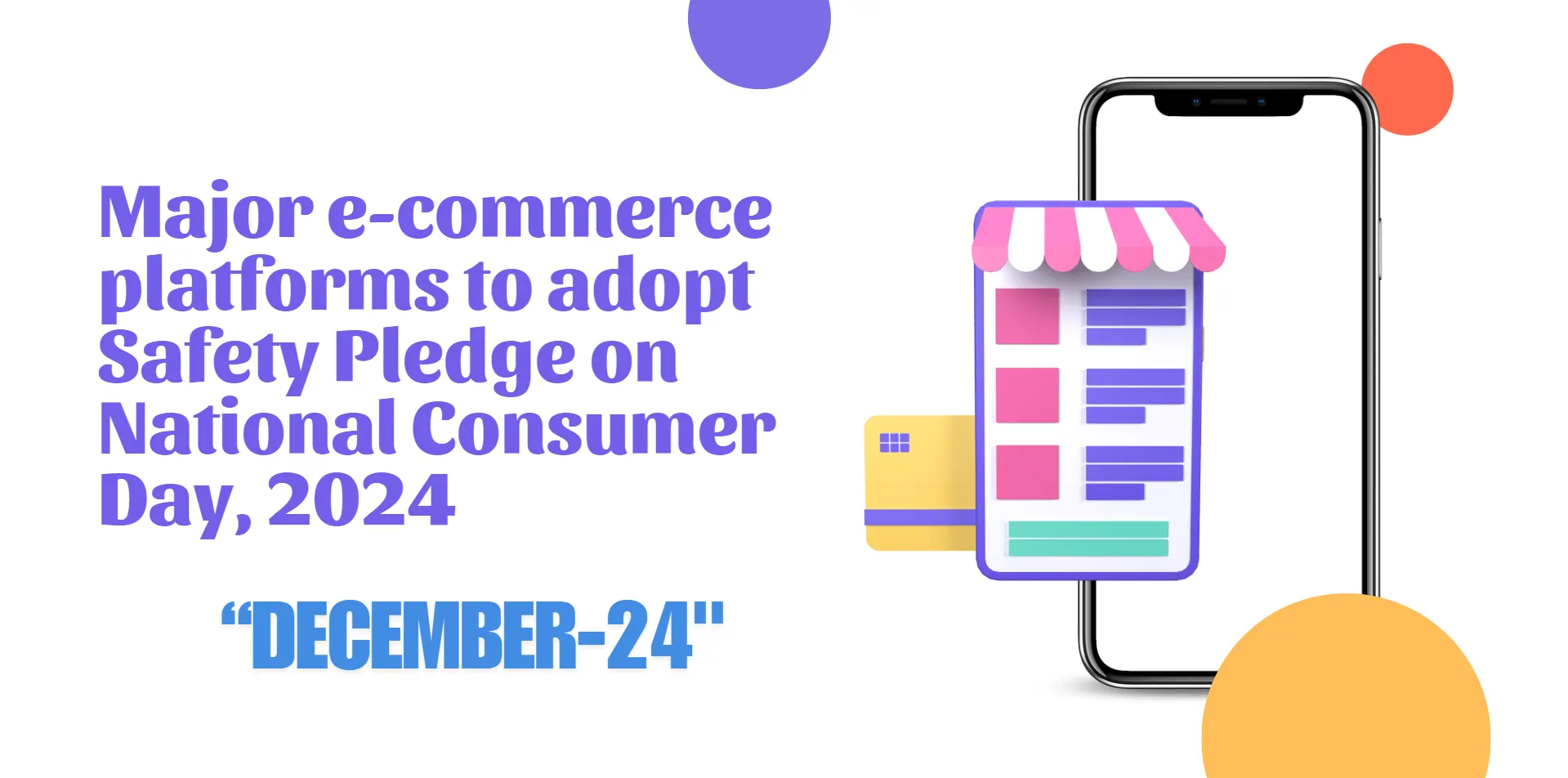 Major e-commerce platforms to adopt Safety Pledge on National Consumer Day, 2024

“DECEMBER-24"